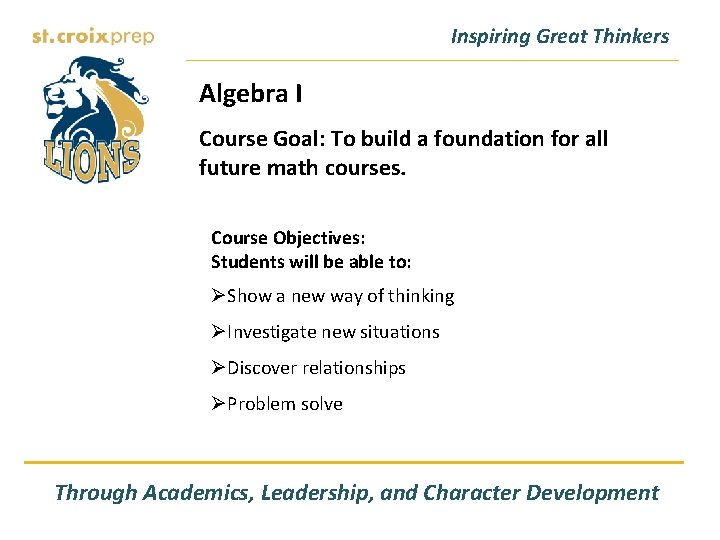 st.croixprep

Inspiring Great Thinkers

LIONS

Algebra I

Course Goal: To build a foundation for all future math courses.

Course Objectives:
Students will be able to:

➢Show a new way of thinking

➢Investigate new situations

➢Discover relationships

➢Problem solve

Through Academics, Leadership, and Character Development